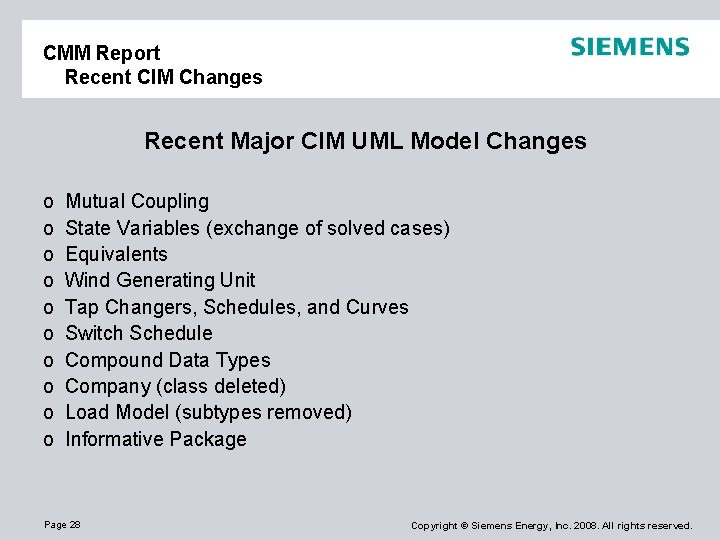 CMM Report
Recent CIM Changes

SIEMENS

Recent Major CIM UML Model Changes

o Mutual Coupling
o State Variables (exchange of solved cases)
o Equivalents
o Wind Generating Unit
o Tap Changers, Schedules, and Curves
o Switch Schedule
o Compound Data Types
o Company (class deleted)
o Load Model (subtypes removed)
o Informative Package

Page 28

Copyright © Siemens Energy, Inc. 2008. All rights reserved.